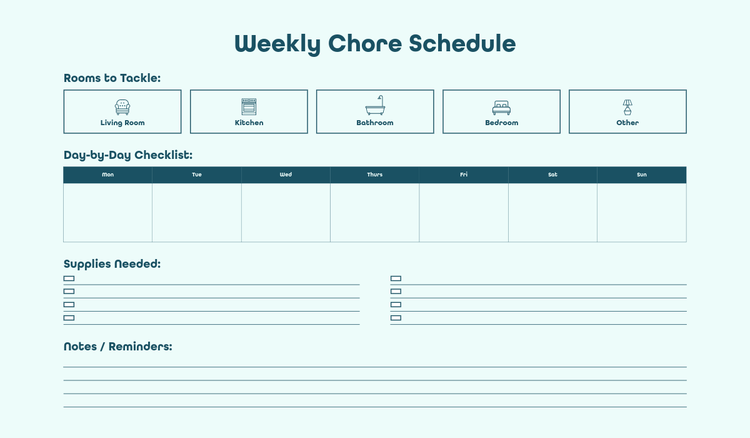 Weekly Chore Schedule

Rooms to Tackle:

Living Room

Kitchen

Bathroom

Bedroom

Other

Day-by-Day Checklist:

| Mon | Tue | Wed | Thurs | Fri | Sat | Sun |
|---|---|---|---|---|---|---|
| | | | | | | |

Supplies Needed:

Notes / Reminders: